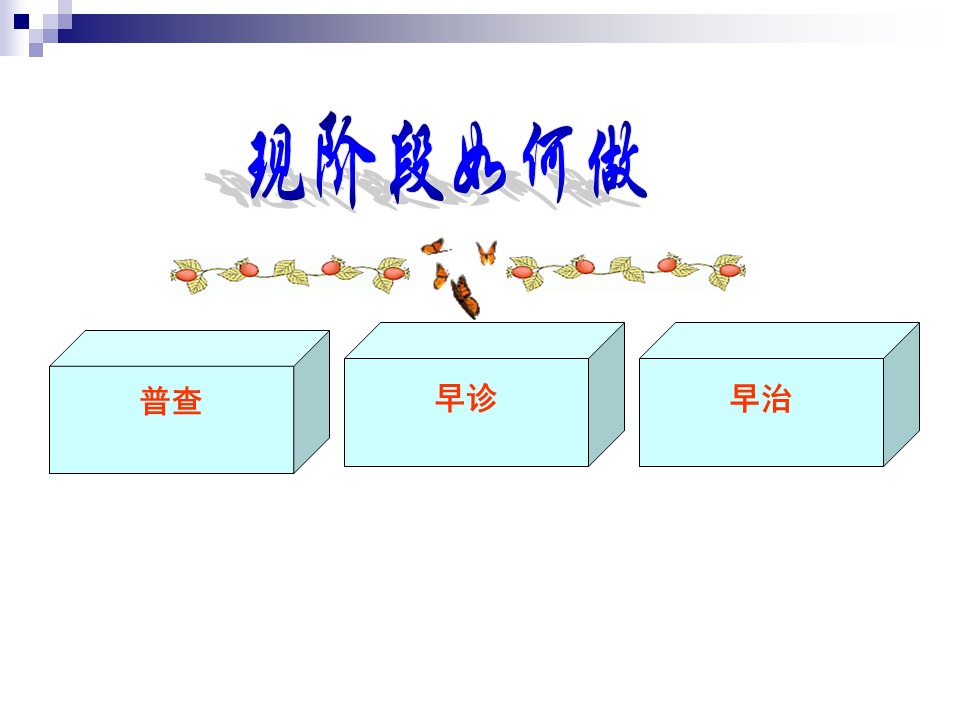 现阶段如何做

普查

早诊

早治